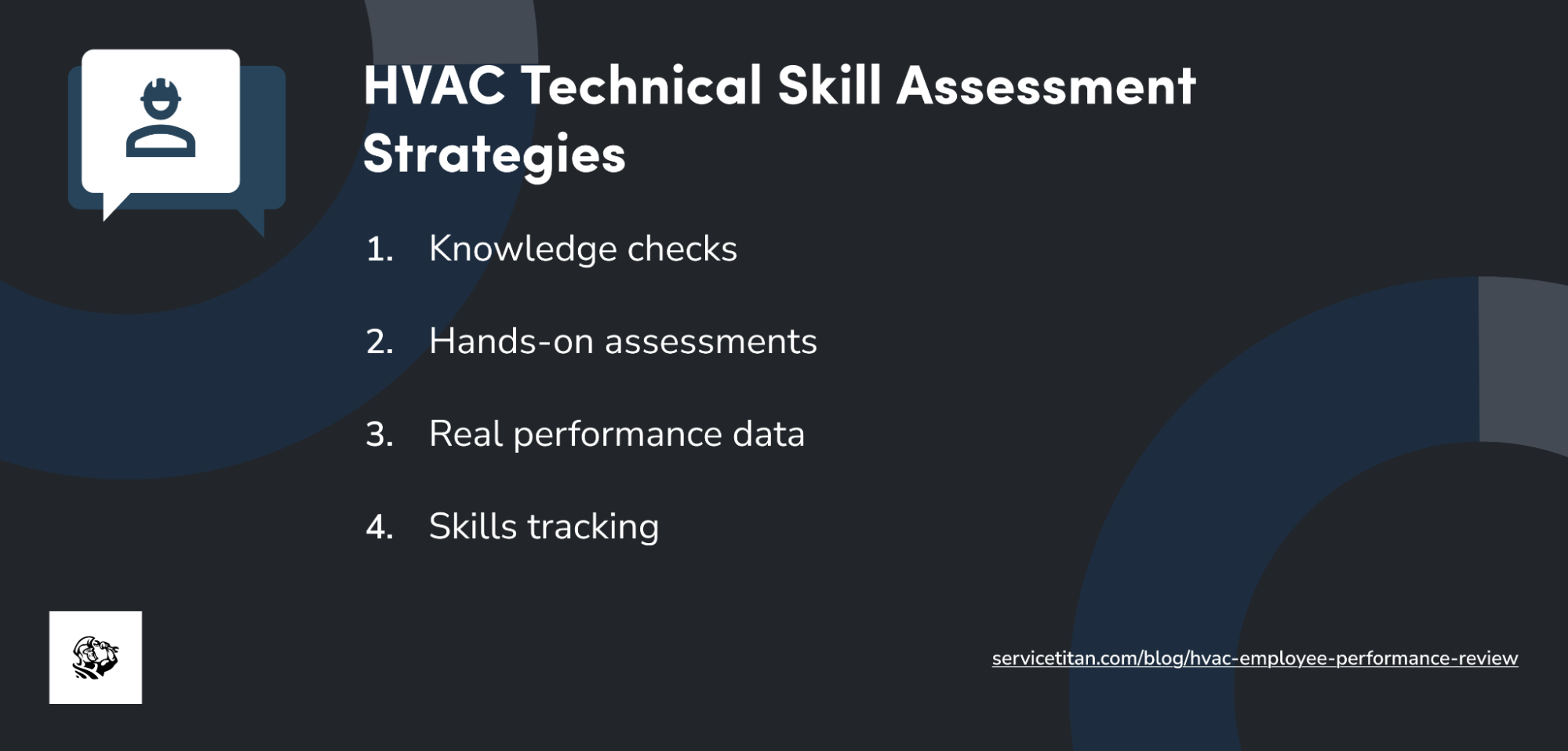 HVAC Technical Skill Assessment Strategies

1. Knowledge checks

2. Hands-on assessments

3. Real performance data

4. Skills tracking

servicetitan.com/blog/hvac-employee-performance-review